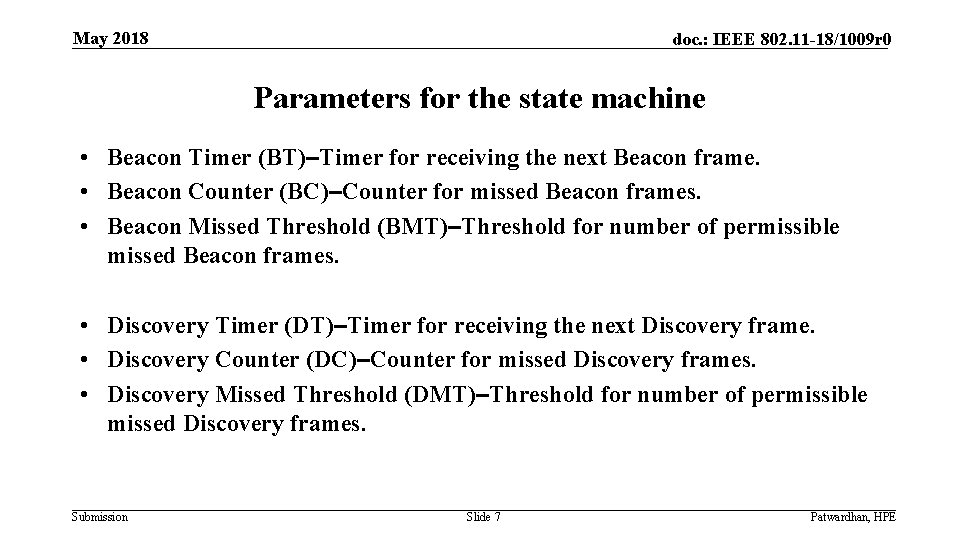 May 2018

doc.: IEEE 802.11-18/1009r0

Parameters for the state machine

• Beacon Timer (BT)–Timer for receiving the next Beacon frame.
• Beacon Counter (BC)–Counter for missed Beacon frames.
• Beacon Missed Threshold (BMT)–Threshold for number of permissible missed Beacon frames.

• Discovery Timer (DT)–Timer for receiving the next Discovery frame.
• Discovery Counter (DC)–Counter for missed Discovery frames.
• Discovery Missed Threshold (DMT)–Threshold for number of permissible missed Discovery frames.

Submission

Slide 7

Patwardhan, HPE